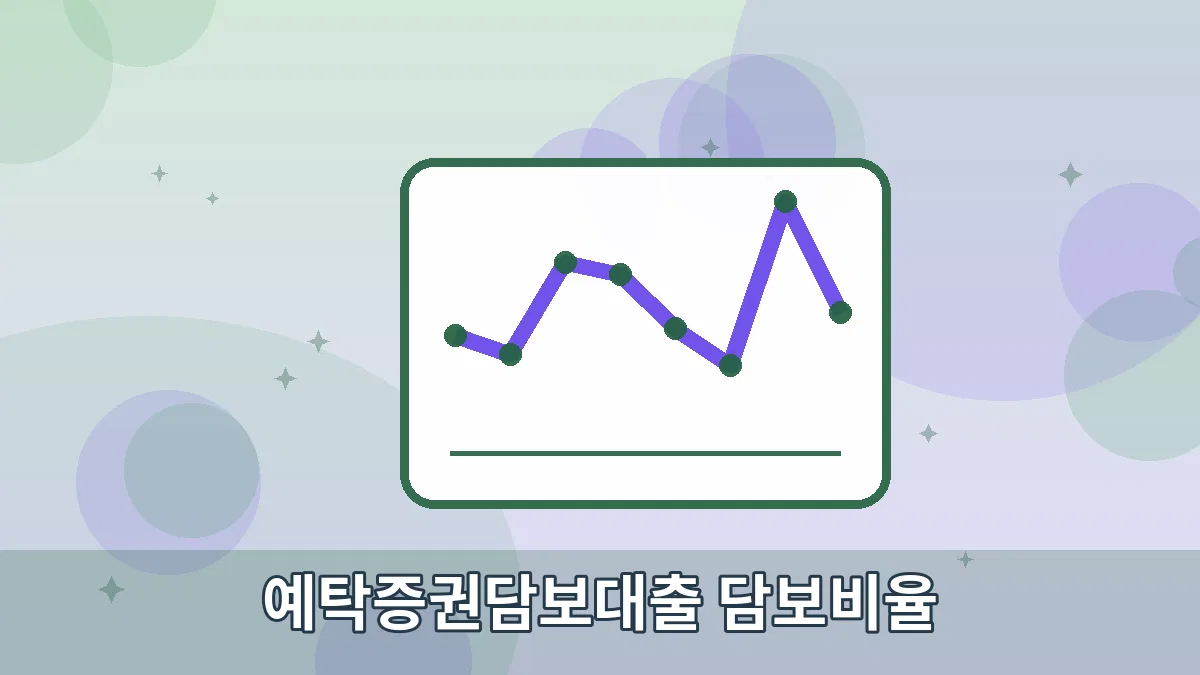 예탁증권담보대출 담보비율